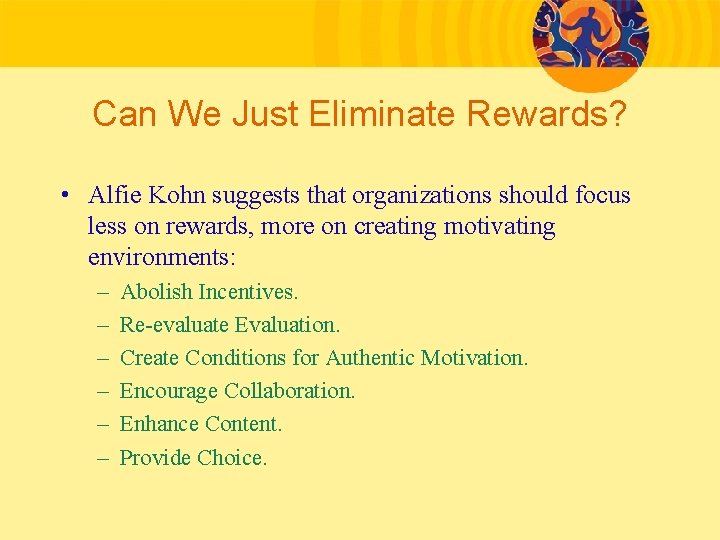 Can We Just Eliminate Rewards?

• Alfie Kohn suggests that organizations should focus less on rewards, more on creating motivating environments:

– Abolish Incentives.
– Re-evaluate Evaluation.
– Create Conditions for Authentic Motivation.
– Encourage Collaboration.
– Enhance Content.
– Provide Choice.